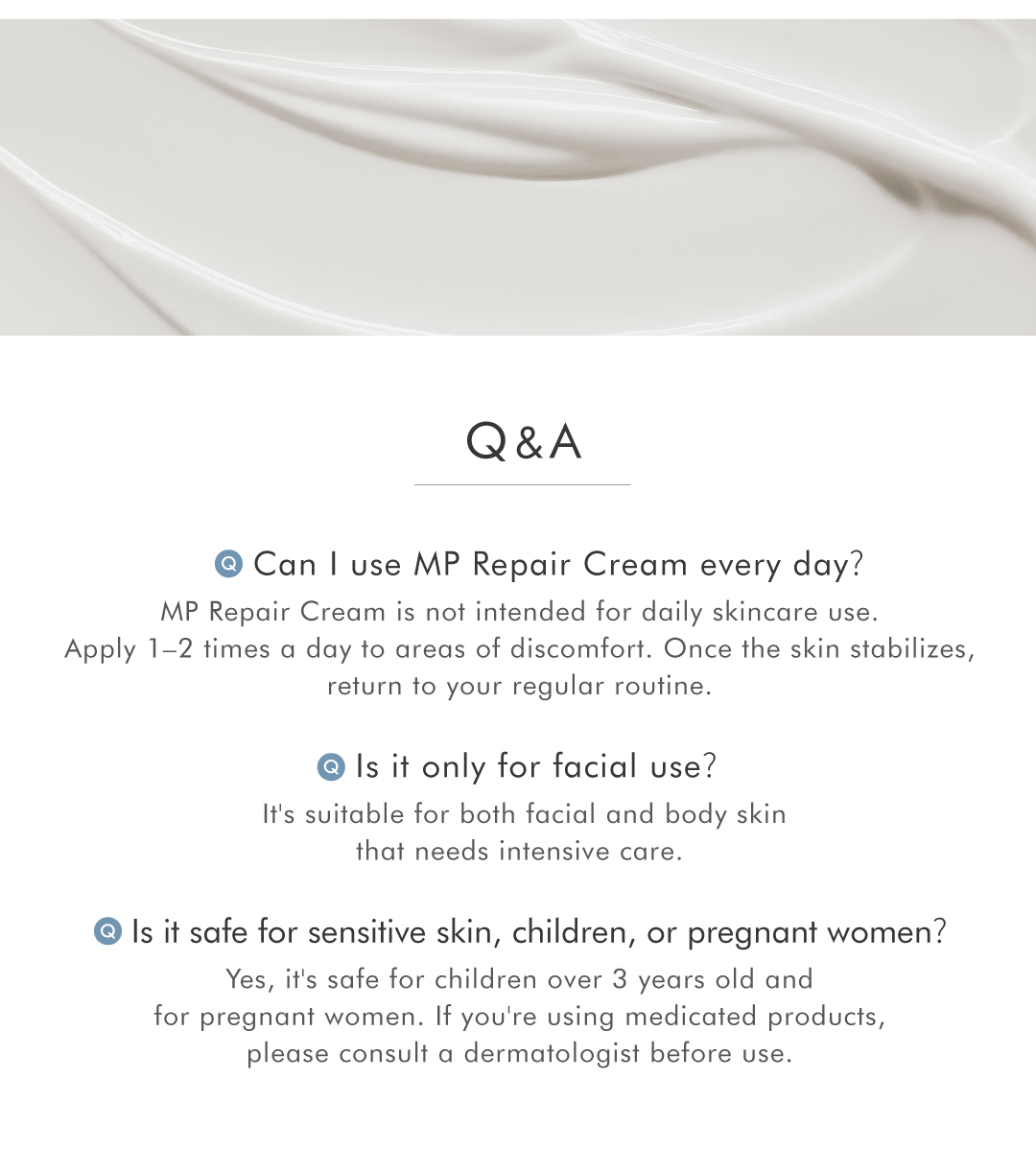 Q&A

Q Can I use MP Repair Cream every day?
MP Repair Cream is not intended for daily skincare use. Apply 1–2 times a day to areas of discomfort. Once the skin stabilizes, return to your regular routine.

Q Is it only for facial use?
It's suitable for both facial and body skin that needs intensive care.

Q Is it safe for sensitive skin, children, or pregnant women?
Yes, it's safe for children over 3 years old and for pregnant women. If you're using medicated products, please consult a dermatologist before use.